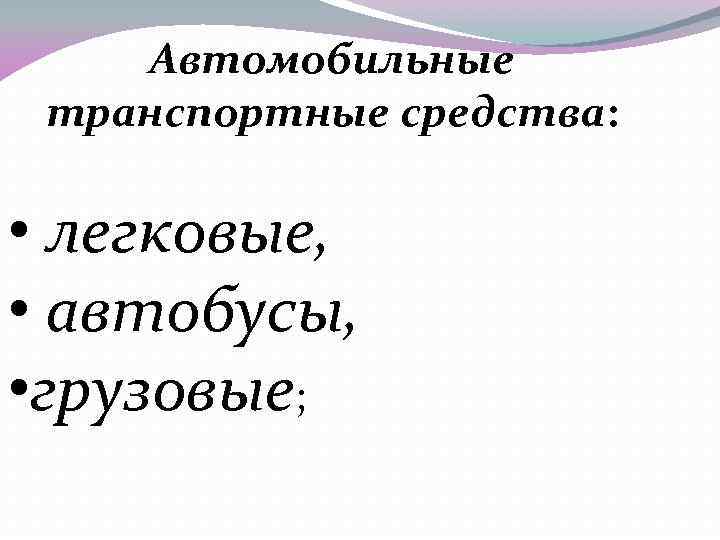 Автомобильные транспортные средства:

• легковые,
• автобусы,
•грузовые;